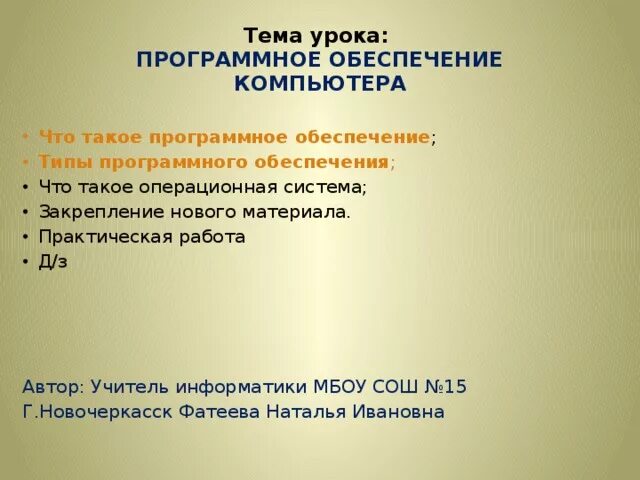 Тема урока:
ПРОГРАММНОЕ ОБЕСПЕЧЕНИЕ КОМПЬЮТЕРА

• Что такое программное обеспечение;
• Типы программного обеспечения;
• Что такое операционная система;
• Закрепление нового материала.
• Практическая работа
• Д/з

Автор: Учитель информатики МБОУ СОШ №15
Г.Новочеркасск Фатеева Наталья Ивановна